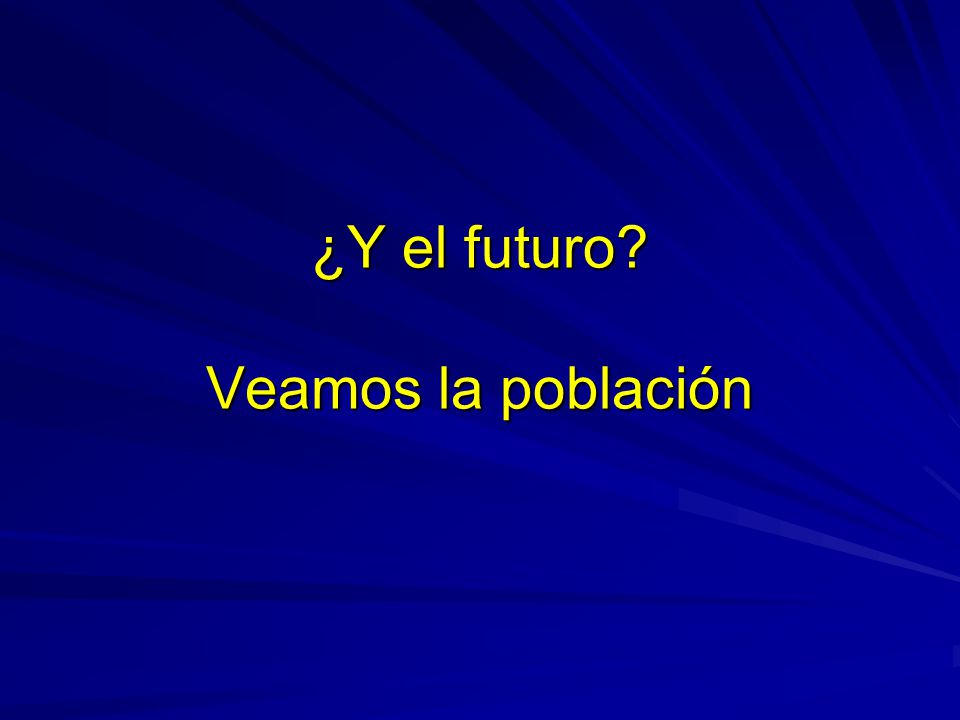 ¿Y el futuro?

Veamos la población